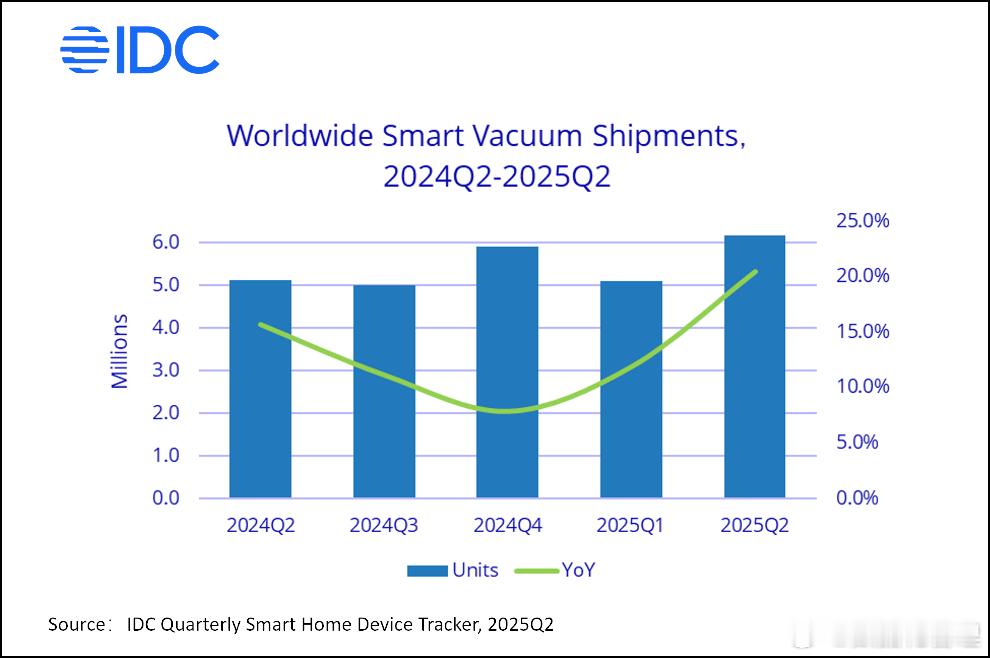 IDC

Worldwide Smart Vacuum Shipments, 2024Q2-2025Q2

Millions

6.0
5.0
4.0
3.0
2.0
1.0
0.0

25.0%
20.0%
15.0%
10.0%
5.0%
0.0%

2024Q2 2024Q3 2024Q4 2025Q1 2025Q2

Units YoY

Source: IDC Quarterly Smart Home Device Tracker, 2025Q2